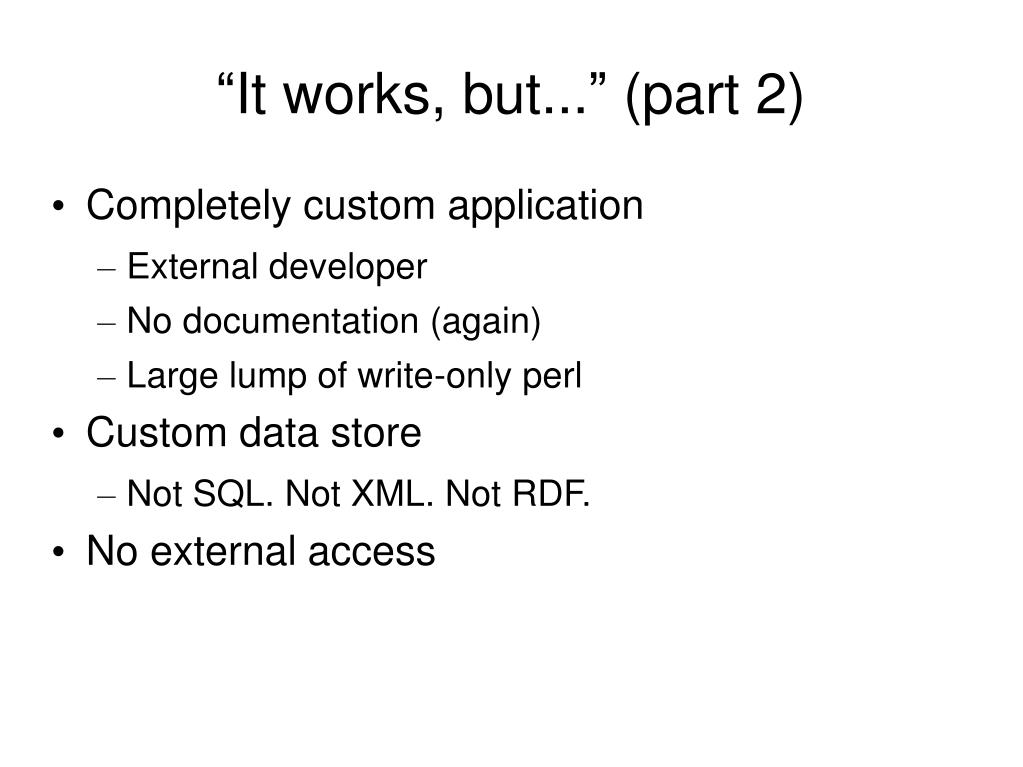 “It works, but...” (part 2)

• Completely custom application
– External developer
– No documentation (again)
– Large lump of write-only perl
• Custom data store
– Not SQL. Not XML. Not RDF.
• No external access